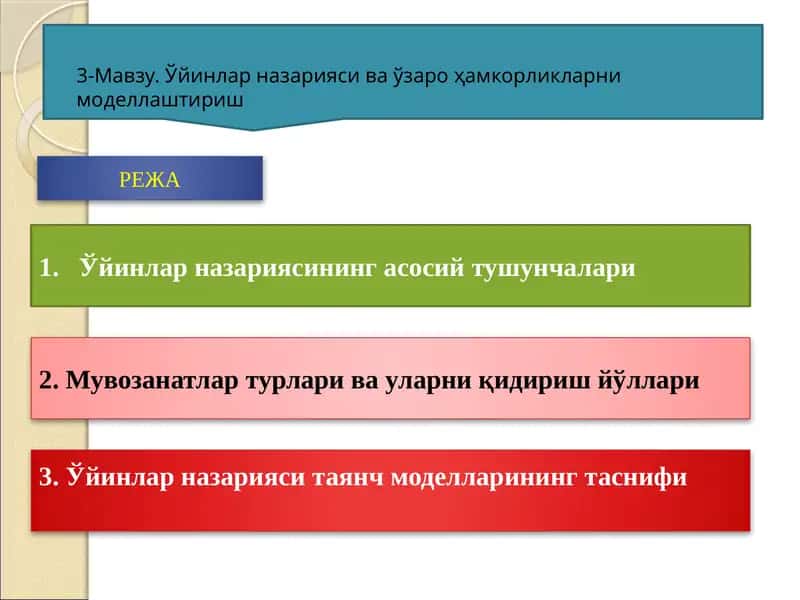 3-Мавзу. Ўйинлар назарияси ва ўзаро ҳамкорликларни моделлаштириш

РЕЖА

1. Ўйинлар назариясининг асосий тушунчалари

2. Мувозанатлар турлари ва уларни қидириш йўллари

3. Ўйинлар назарияси таянч моделларининг таснифи